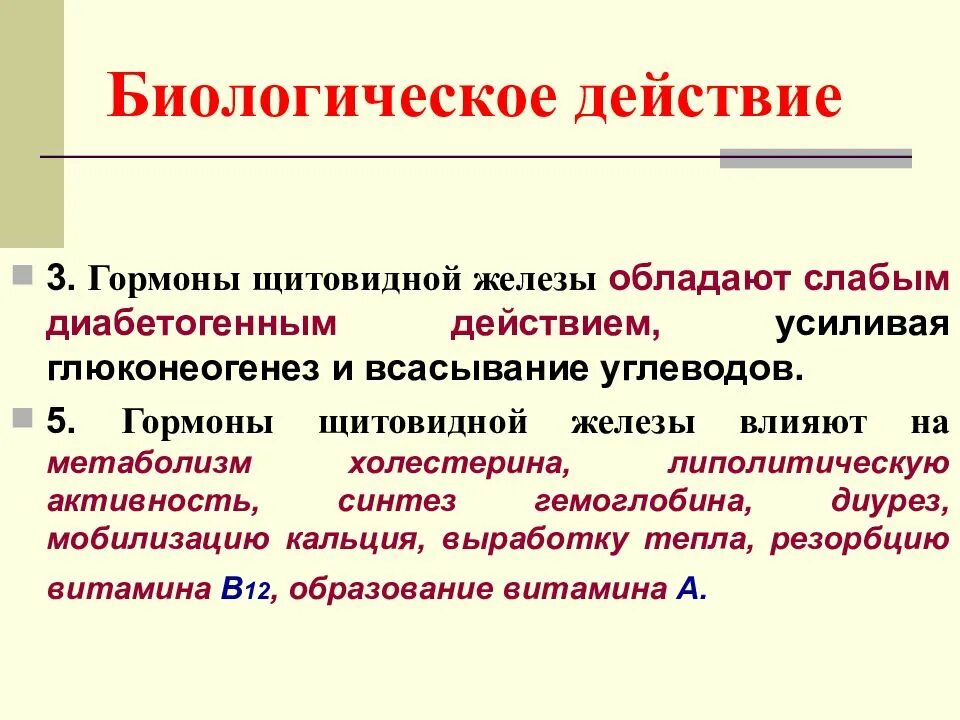 Биологическое действие

3. Гормоны щитовидной железы обладают слабым диабетогенным действием, усиливая глюконеогенез и всасывание углеводов.

5. Гормоны щитовидной железы влияют на метаболизм холестерина, липолитическую активность, синтез гемоглобина, диурез, мобилизацию кальция, выработку тепла, резорбцию витамина $B_{12}$, образование витамина А.